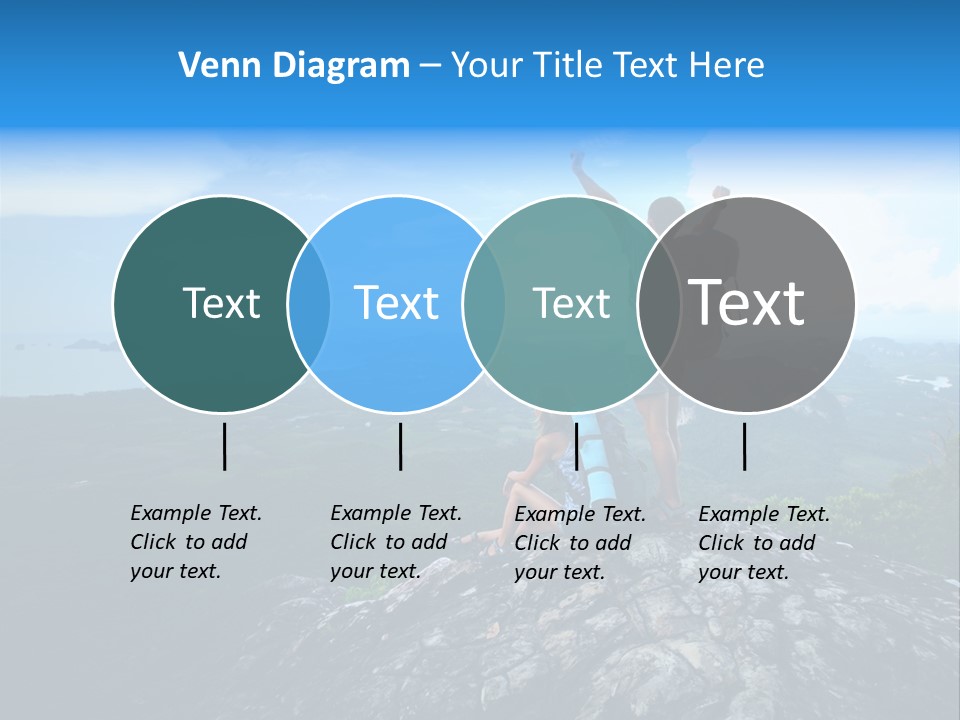 Venn Diagram – Your Title Text Here

Text

Text

Text

Text

Example Text. Click to add your text.

Example Text. Click to add your text.

Example Text. Click to add your text.

Example Text. Click to add your text.